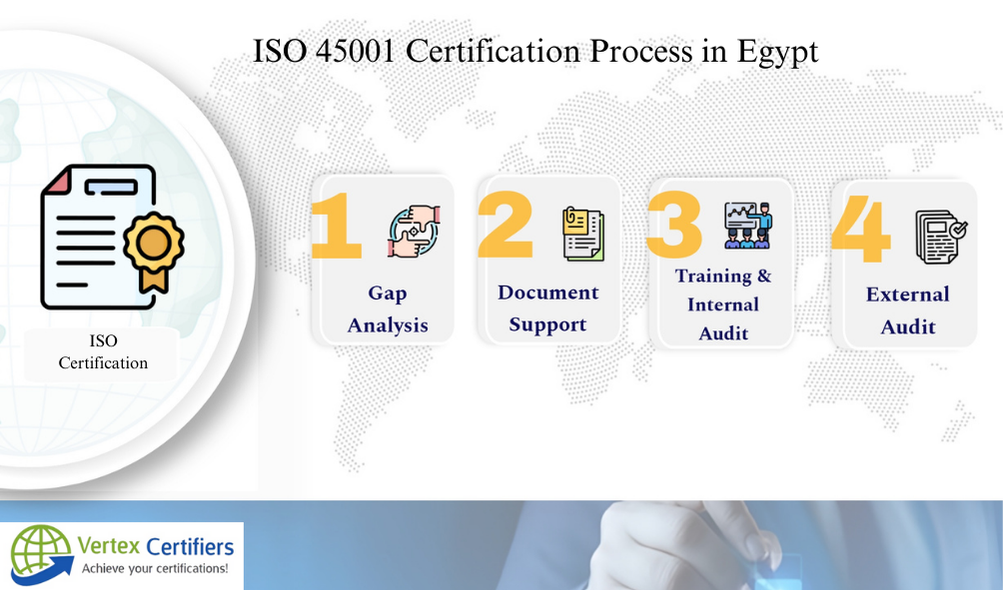 ISO 45001 Certification Process in Egypt

ISO Certification

1 Gap Analysis

2 Document Support

3 Training & Internal Audit

4 External Audit

Vertex Certifiers
Achieve your certifications!